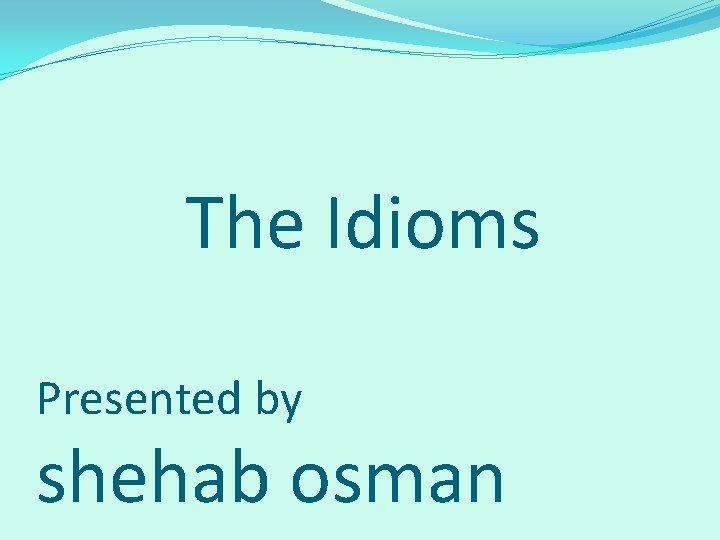 The Idioms

Presented by

shehab osman